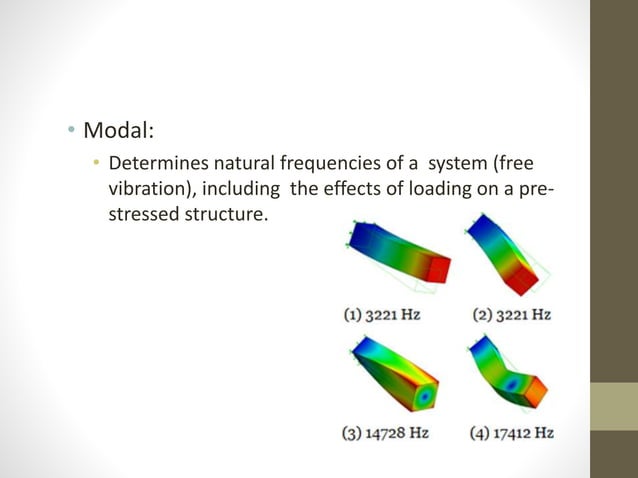 • Modal:

• Determines natural frequencies of a system (free vibration), including the effects of loading on a pre-stressed structure.

(1) 3221 Hz

(2) 3221 Hz

(3) 14728 Hz

(4) 17412 Hz